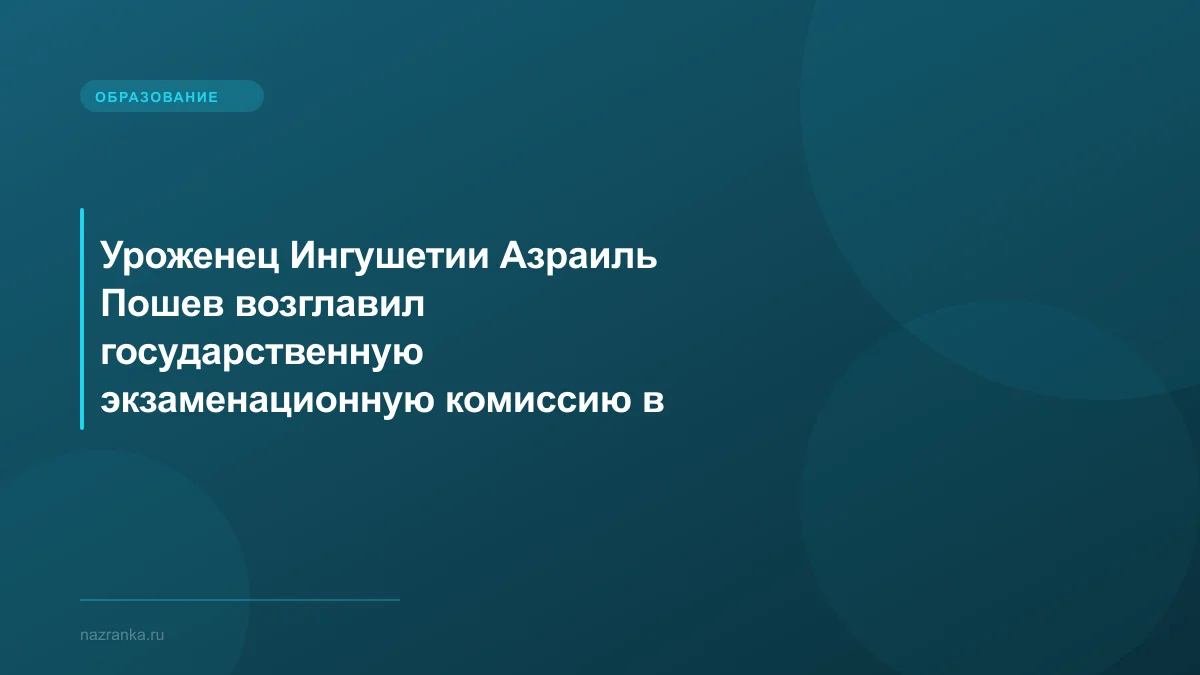 ОБРАЗОВАНИЕ

Уроженец Ингушетии Азраиль Пошев возглавил государственную экзаменационную комиссию в

nazranka.ru